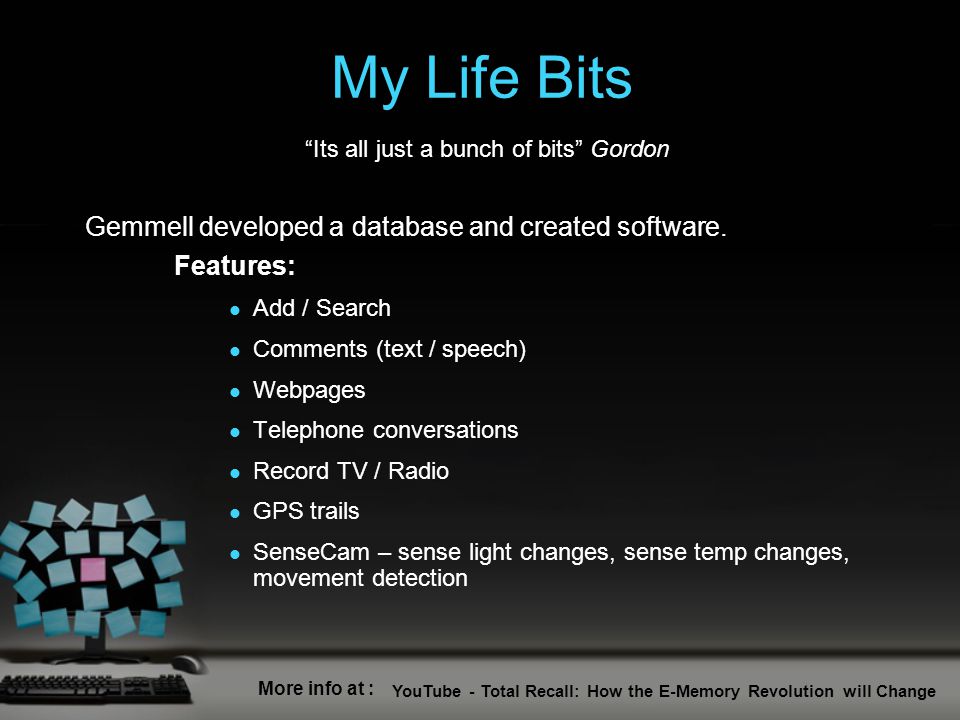 My Life Bits

“Its all just a bunch of bits” Gordon

Gemmell developed a database and created software.

Features:

- Add / Search
- Comments (text / speech)
- Webpages
- Telephone conversations
- Record TV / Radio
- GPS trails
- SenseCam – sense light changes, sense temp changes, movement detection

More info at : YouTube - Total Recall: How the E-Memory Revolution will Change